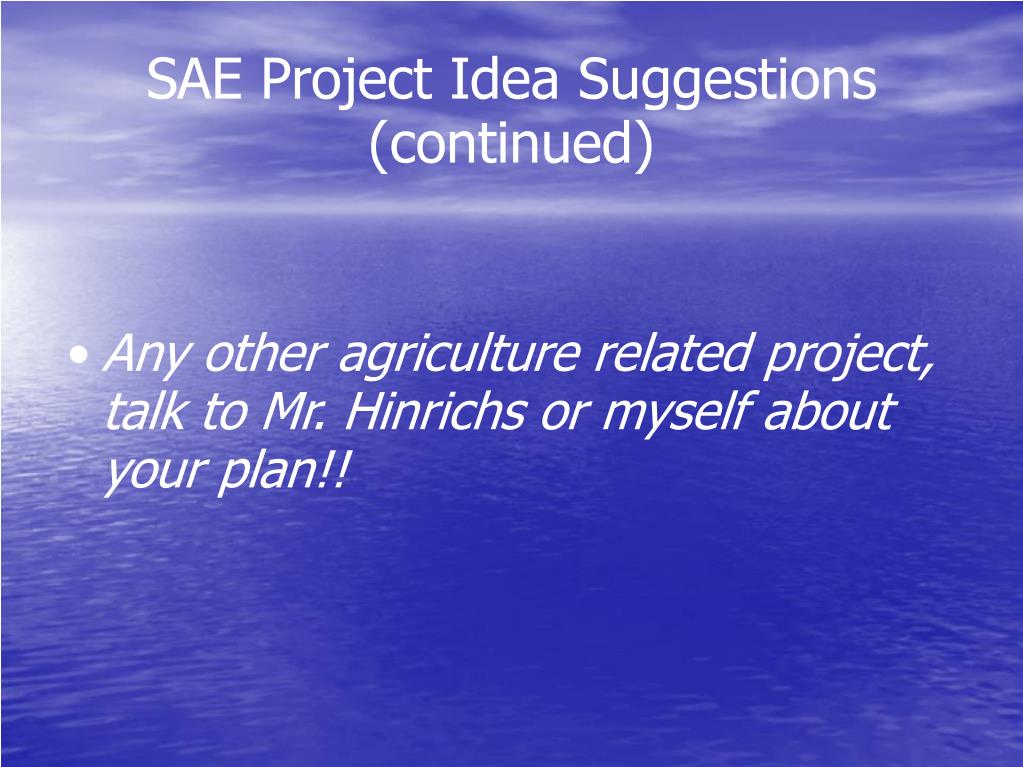 SAE Project Idea Suggestions (continued)

• Any other agriculture related project, talk to Mr. Hinrichs or myself about your plan!!